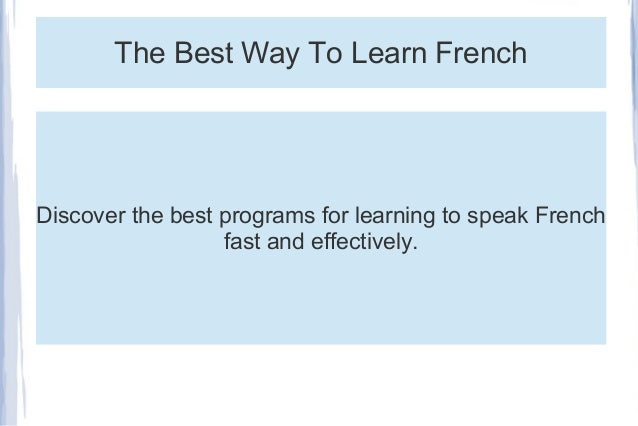 The Best Way To Learn French

Discover the best programs for learning to speak French fast and effectively.